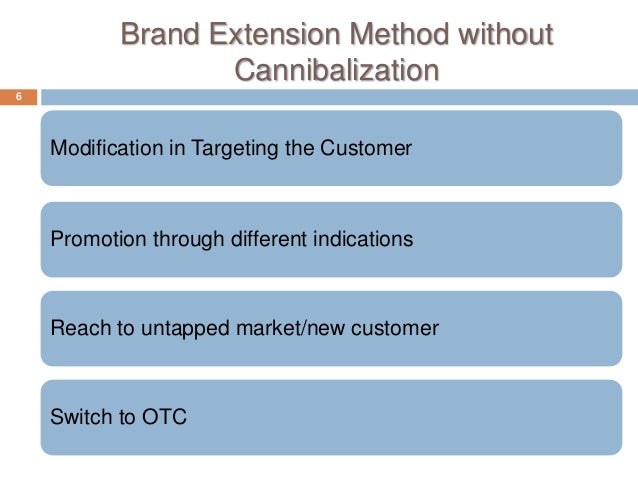 Brand Extension Method without Cannibalization

6

Modification in Targeting the Customer

Promotion through different indications

Reach to untapped market/new customer

Switch to OTC